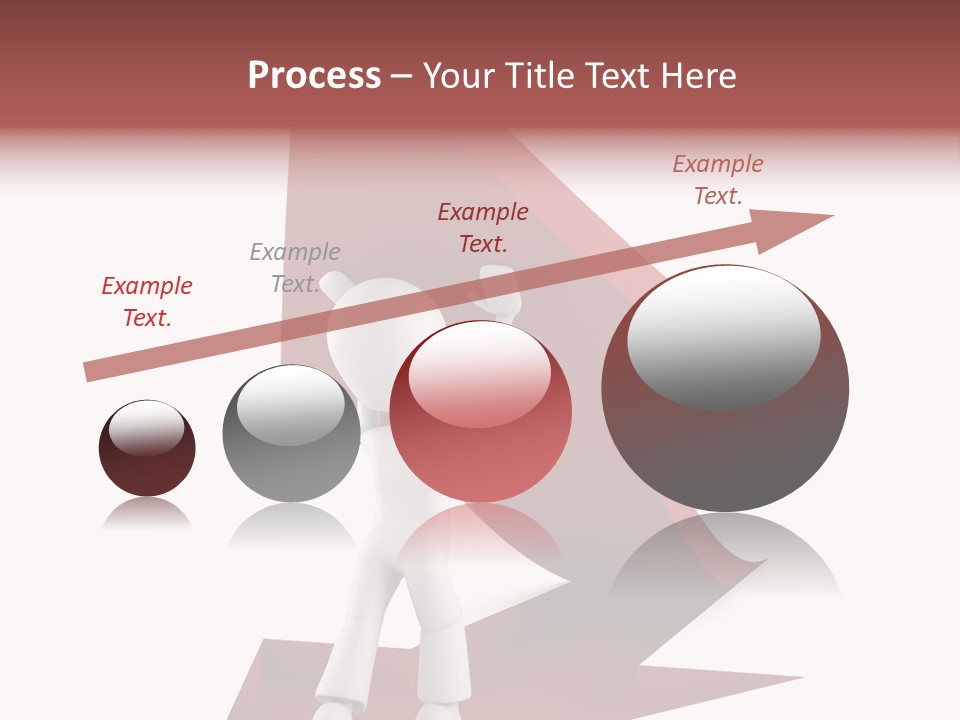 Process – Your Title Text Here

Example Text.

Example Text.

Example Text.

Example Text.